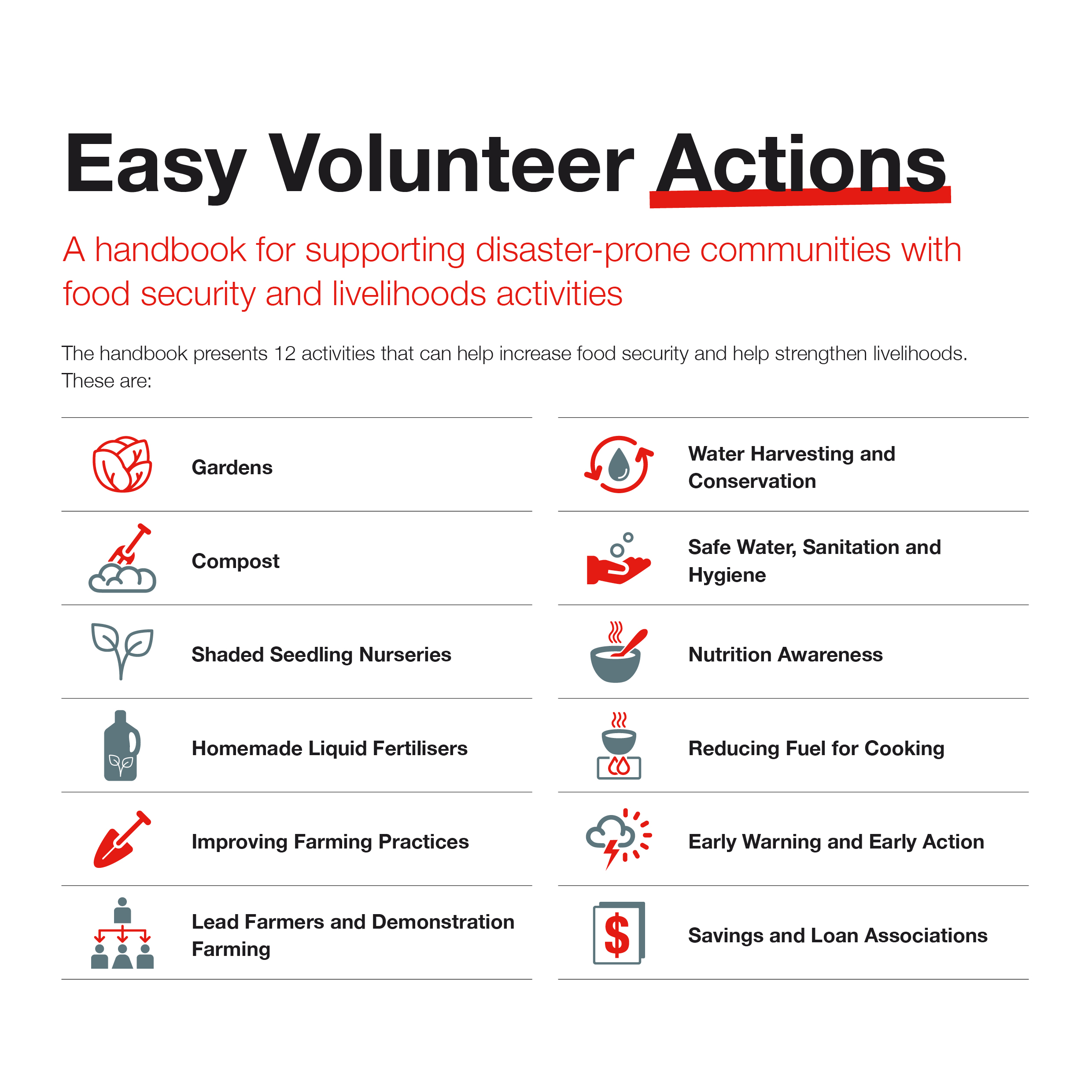 Easy Volunteer Actions

A handbook for supporting disaster-prone communities with food security and livelihoods activities

The handbook presents 12 activities that can help increase food security and help strengthen livelihoods. These are:

Gardens

Compost

Shaded Seedling Nurseries

Homemade Liquid Fertilisers

Improving Farming Practices

Lead Farmers and Demonstration Farming

Water Harvesting and Conservation

Safe Water, Sanitation and Hygiene

Nutrition Awareness

Reducing Fuel for Cooking

Early Warning and Early Action

$

Savings and Loan Associations